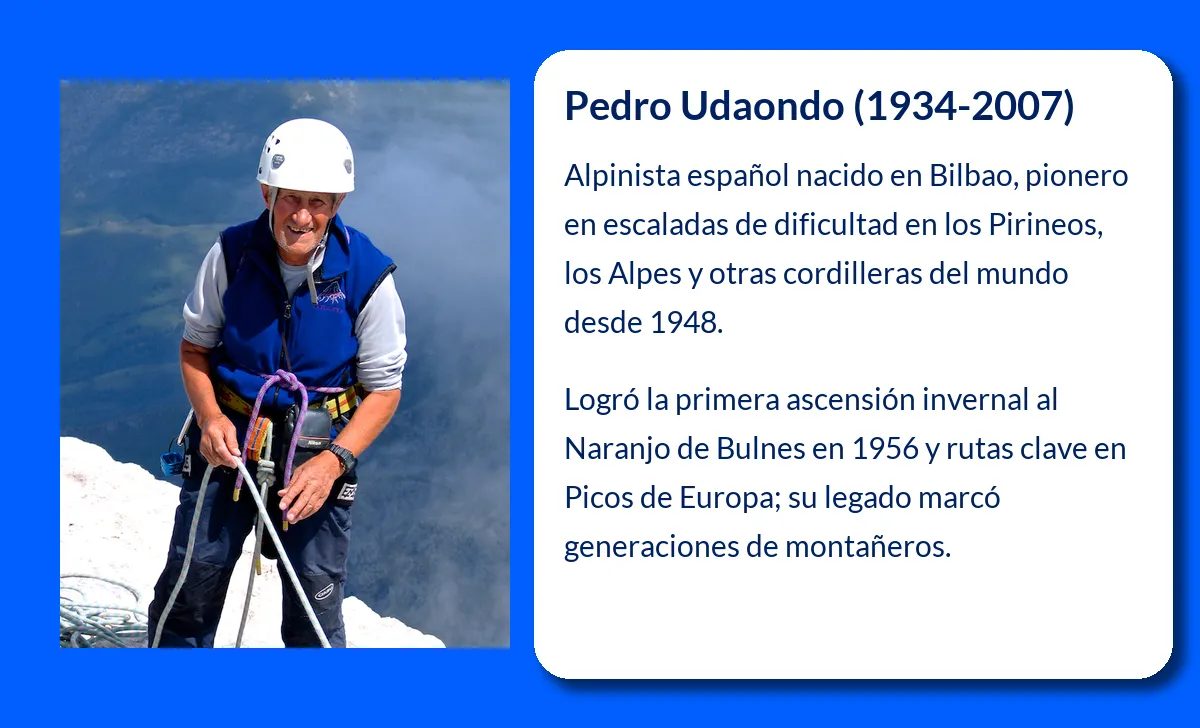 Pedro Udaondo (1934-2007)

Alpinista español nacido en Bilbao, pionero en escaladas de dificultad en los Pirineos, los Alpes y otras cordilleras del mundo desde 1948.

Logró la primera ascensión invernal al Naranjo de Bulnes en 1956 y rutas clave en Picos de Europa; su legado marcó generaciones de montañeros.